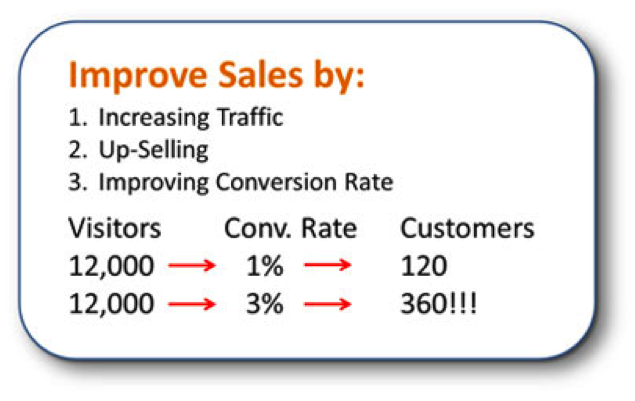 Improve Sales by:

1. Increasing Traffic
2. Up-Selling
3. Improving Conversion Rate

| Visitors | | Conv. Rate | | Customers |
|---|---|---|---|---|
| 12,000 | → | 1% | → | 120 |
| 12,000 | → | 3% | → | 360!!! |